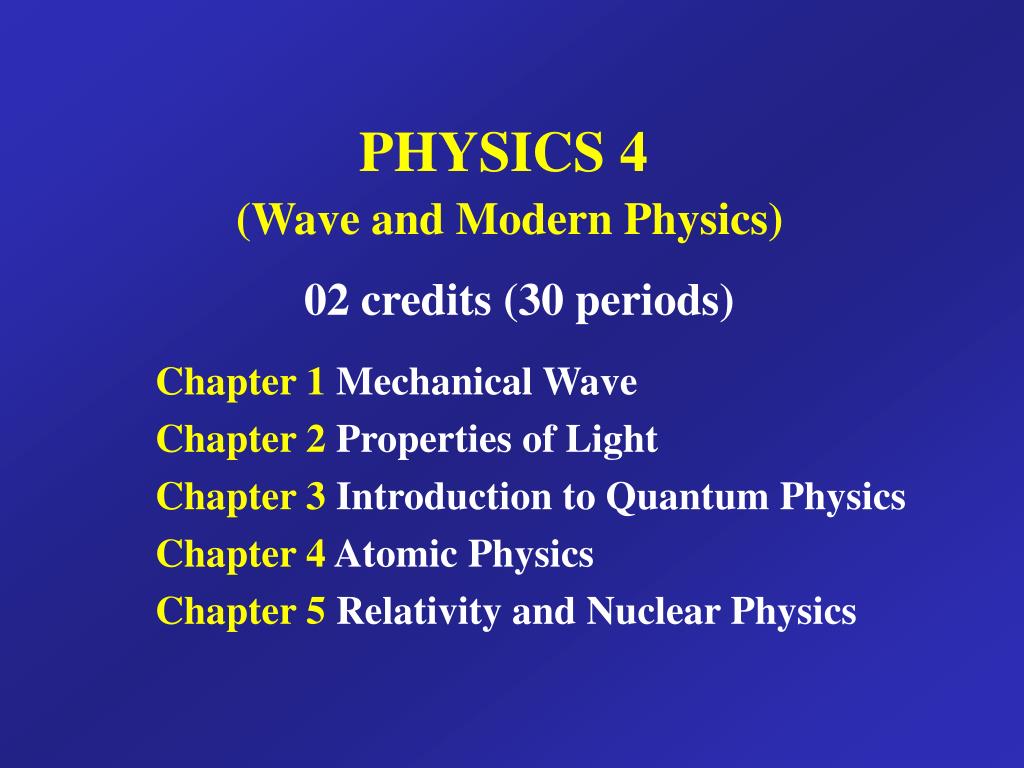 PHYSICS 4
(Wave and Modern Physics)

02 credits (30 periods)

Chapter 1 Mechanical Wave
Chapter 2 Properties of Light
Chapter 3 Introduction to Quantum Physics
Chapter 4 Atomic Physics
Chapter 5 Relativity and Nuclear Physics